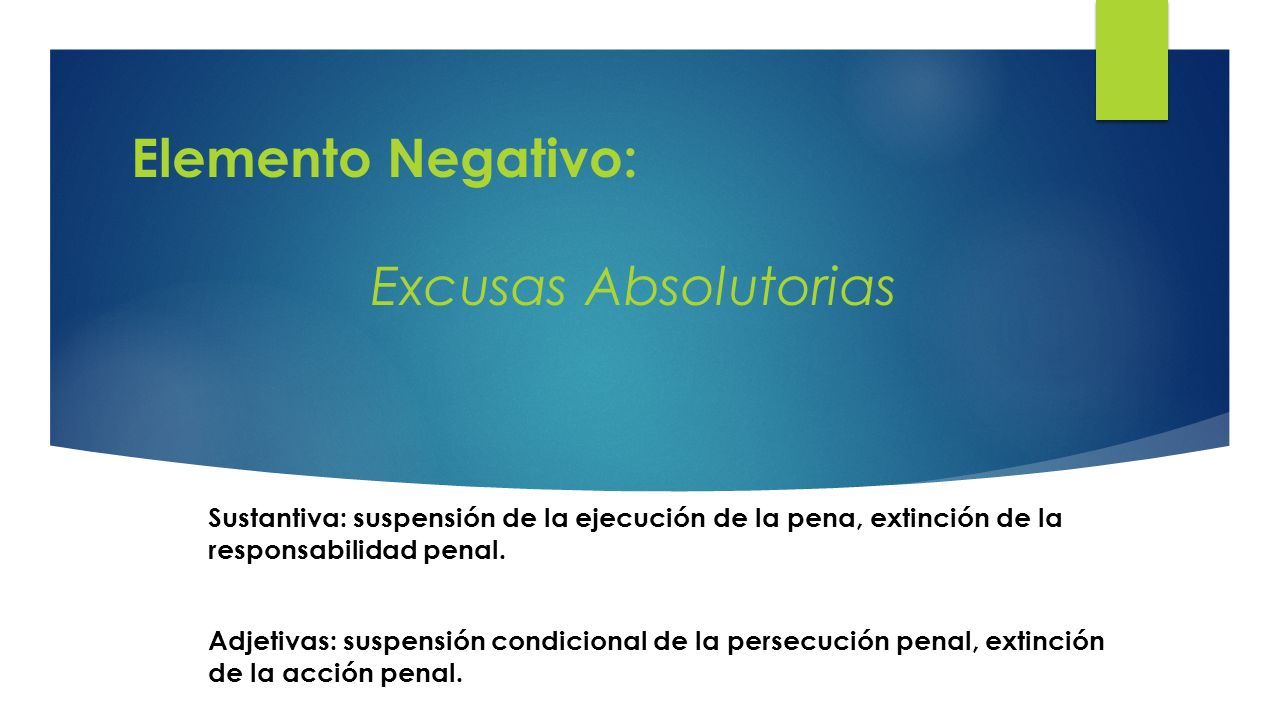 Elemento Negativo:

Excusas Absolutorias

Sustantiva: suspensión de la ejecución de la pena, extinción de la responsabilidad penal.

Adjetivas: suspensión condicional de la persecución penal, extinción de la acción penal.